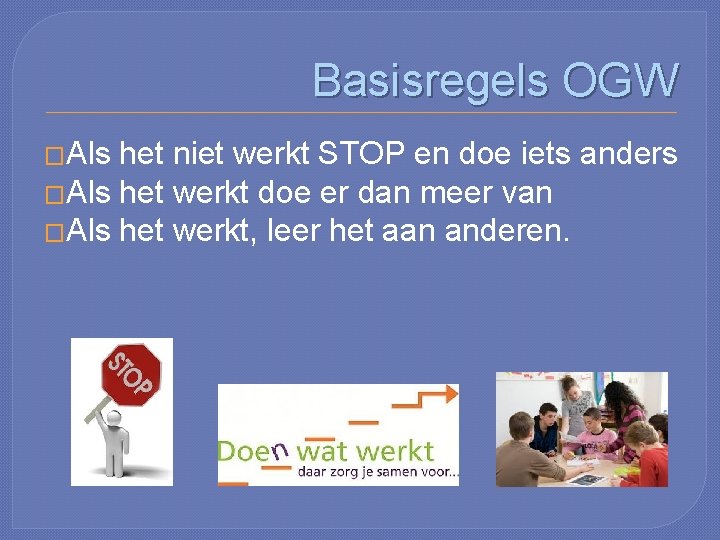 Basisregels OGW

□Als het niet werkt STOP en doe iets anders
□Als het werkt doe er dan meer van
□Als het werkt, leer het aan anderen.

STOP

Doen wat werkt
daar zorg je samen voor...